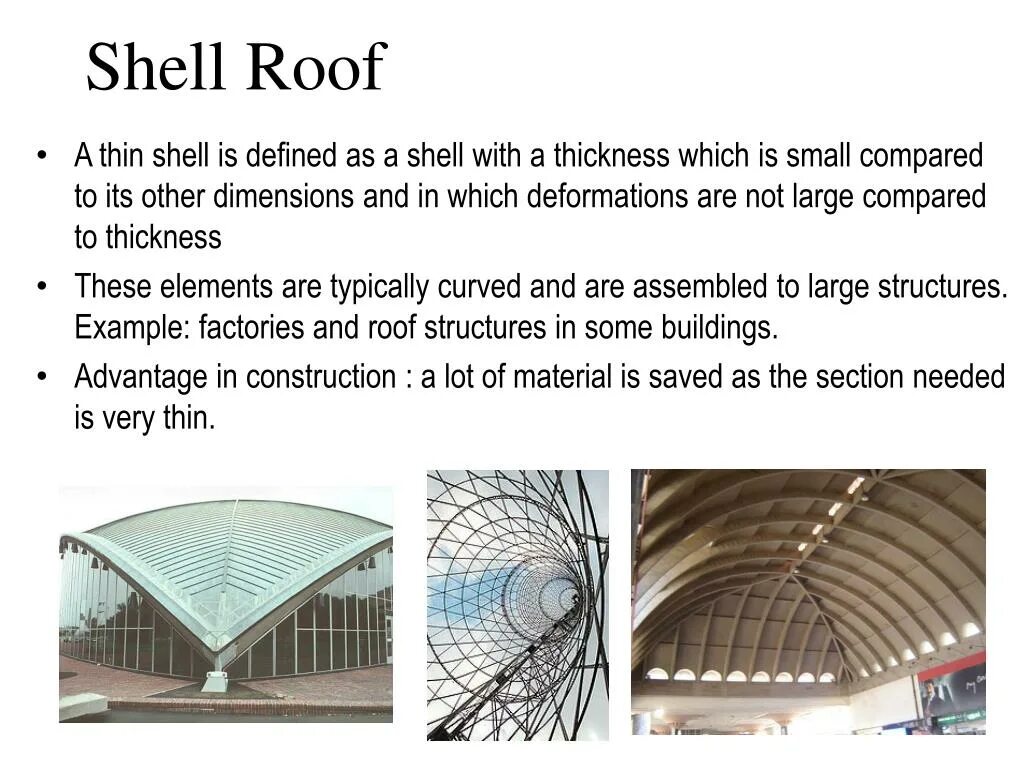 Shell Roof

• A thin shell is defined as a shell with a thickness which is small compared to its other dimensions and in which deformations are not large compared to thickness

• These elements are typically curved and are assembled to large structures. Example: factories and roof structures in some buildings.

• Advantage in construction : a lot of material is saved as the section needed is very thin.